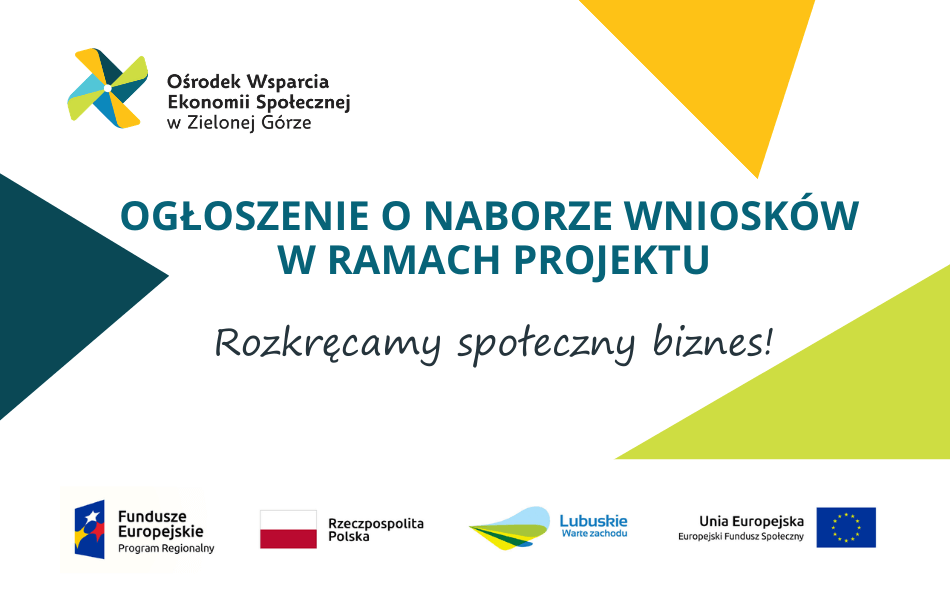 Ośrodek Wsparcia Ekonomii Społecznej w Zielonej Górze

OGŁOSZENIE O NABORZE WNIOSKÓW W RAMACH PROJEKTU

Rozkręcamy społeczny biznes!

Fundusze Europejskie Program Regionalny

Rzeczpospolita Polska

Lubuskie Warte zachodu

Unia Europejska Europejski Fundusz Społeczny